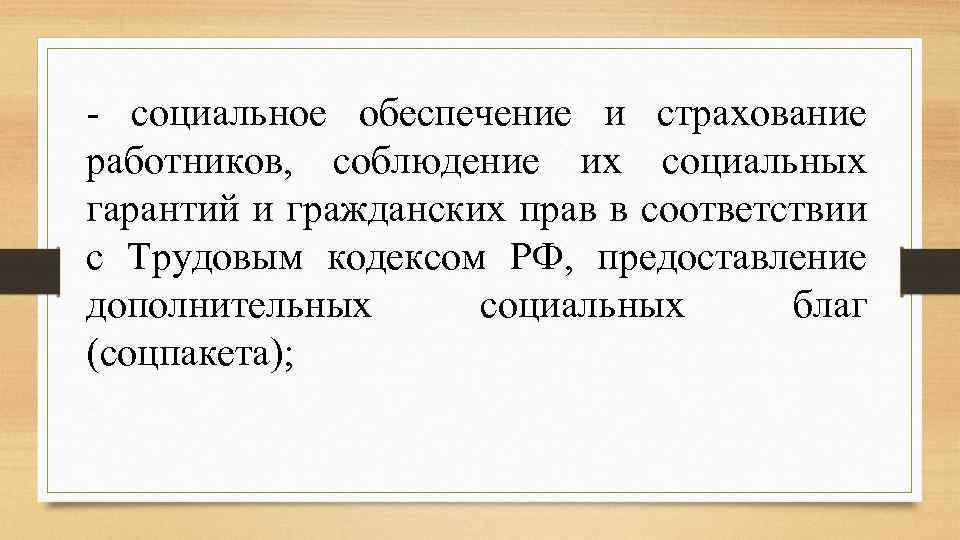 - социальное обеспечение и страхование работников, соблюдение их социальных гарантий и гражданских прав в соответствии с Трудовым кодексом РФ, предоставление дополнительных социальных благ (соцпакета);